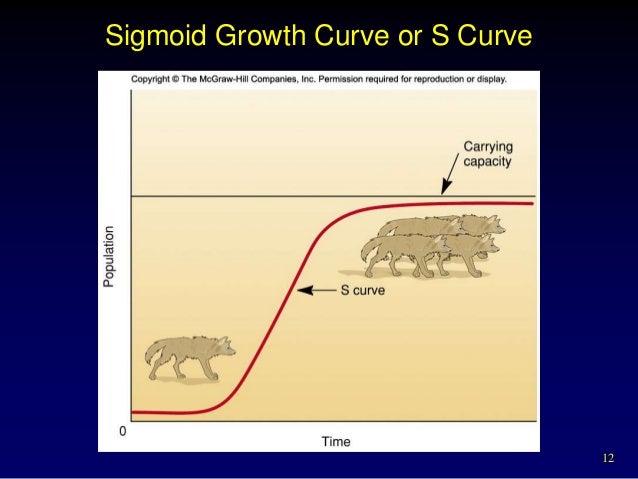 Sigmoid Growth Curve or S Curve

Copyright © The McGraw-Hill Companies, Inc. Permission required for reproduction or display.

Carrying capacity

Population

S curve

0

Time

12